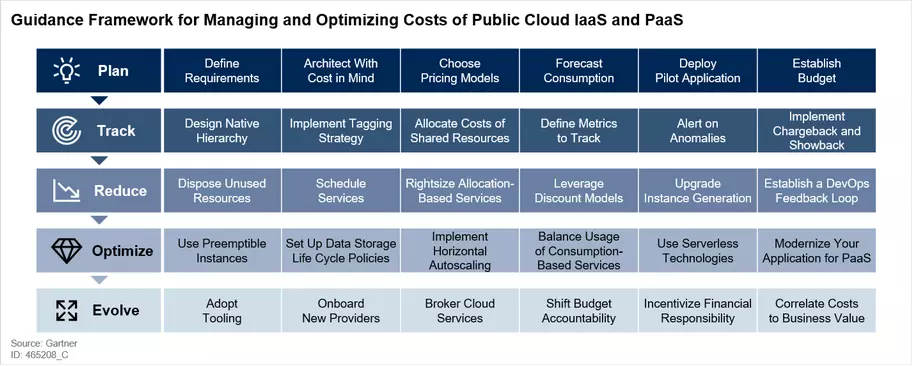 Guidance Framework for Managing and Optimizing Costs of Public Cloud IaaS and PaaS

| Plan | Define Requirements | Architect With Cost in Mind | Choose Pricing Models | Forecast Consumption | Deploy Pilot Application | Establish Budget |
|---|---|---|---|---|---|---|
| Track | Design Native Hierarchy | Implement Tagging Strategy | Allocate Costs of Shared Resources | Define Metrics to Track | Alert on Anomalies | Implement Chargeback and Showback |
| Reduce | Dispose Unused Resources | Schedule Services | Rightsize Allocation-Based Services | Leverage Discount Models | Upgrade Instance Generation | Establish a DevOps Feedback Loop |
| Optimize | Use Preemptible Instances | Set Up Data Storage Life Cycle Policies | Implement Horizontal Autoscaling | Balance Usage of Consumption-Based Services | Use Serverless Technologies | Modernize Your Application for PaaS |
| Evolve | Adopt Tooling | Onboard New Providers | Broker Cloud Services | Shift Budget Accountability | Incentivize Financial Responsibility | Correlate Costs to Business Value |

Source: Gartner
ID: 465208_C